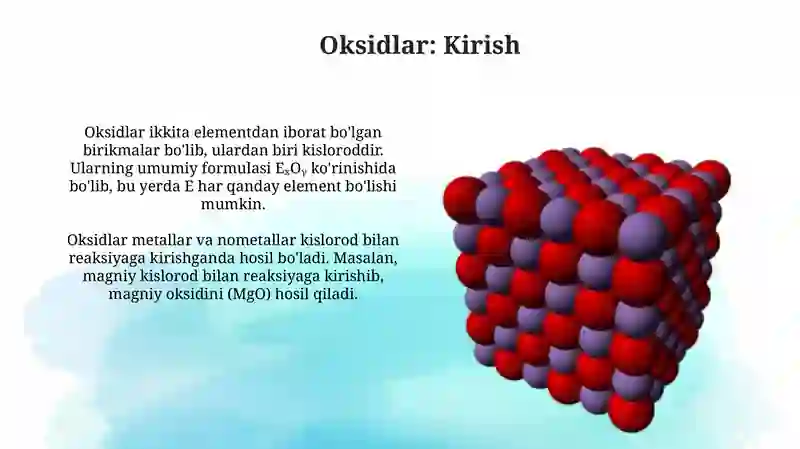 Oksidlar: Kirish

Oksidlar ikkita elementdan iborat bo'lgan birikmalar bo'lib, ulardan biri kisloroddir. Ularning umumiy formulasi $E_xO_y$ ko'rinishida bo'lib, bu yerda E har qanday element bo'lishi mumkin.

Oksidlar metallar va nometallar kislorod bilan reaksiyaga kirishganda hosil bo'ladi. Masalan, magniy kislorod bilan reaksiyaga kirishib, magniy oksidini (MgO) hosil qiladi.